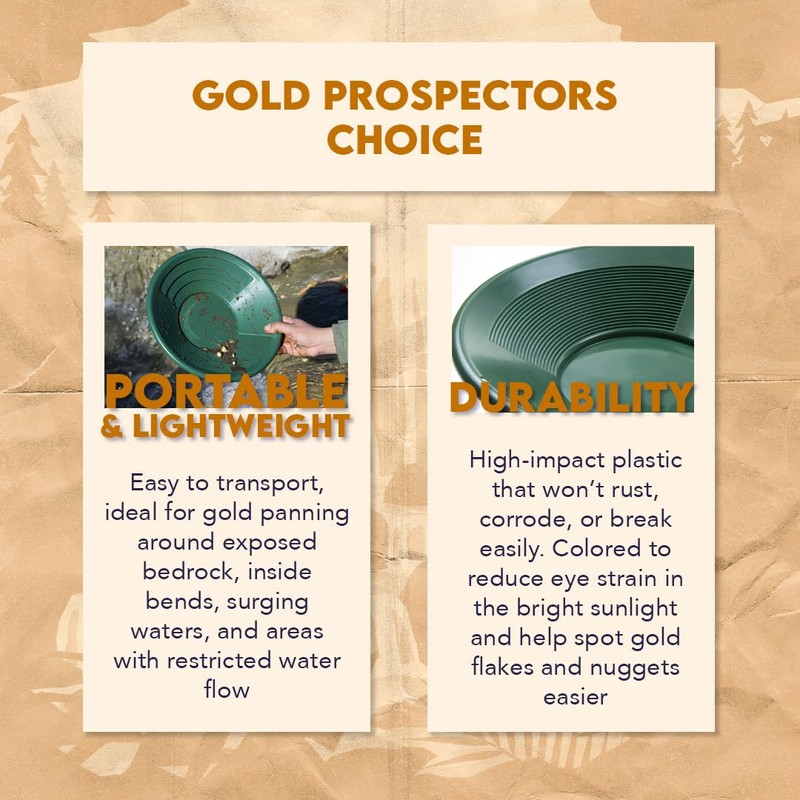 GOLD PROSPECTORS CHOICE

PORTABLE & LIGHTWEIGHT

Easy to transport, ideal for gold panning around exposed bedrock, inside bends, surging waters, and areas with restricted water flow

DURABILITY

High-impact plastic that won't rust, corrode, or break easily. Colored to reduce eye strain in the bright sunlight and help spot gold flakes and nuggets easier